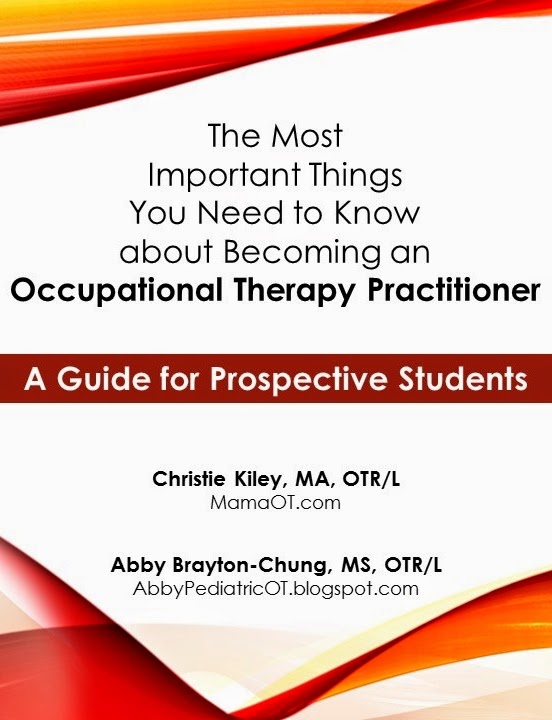 The Most Important Things You Need to Know about Becoming an Occupational Therapy Practitioner

A Guide for Prospective Students

Christie Kiley, MA, OTR/L
MamaOT.com

Abby Brayton-Chung, MS, OTR/L
AbbyPediatricOT.blogspot.com